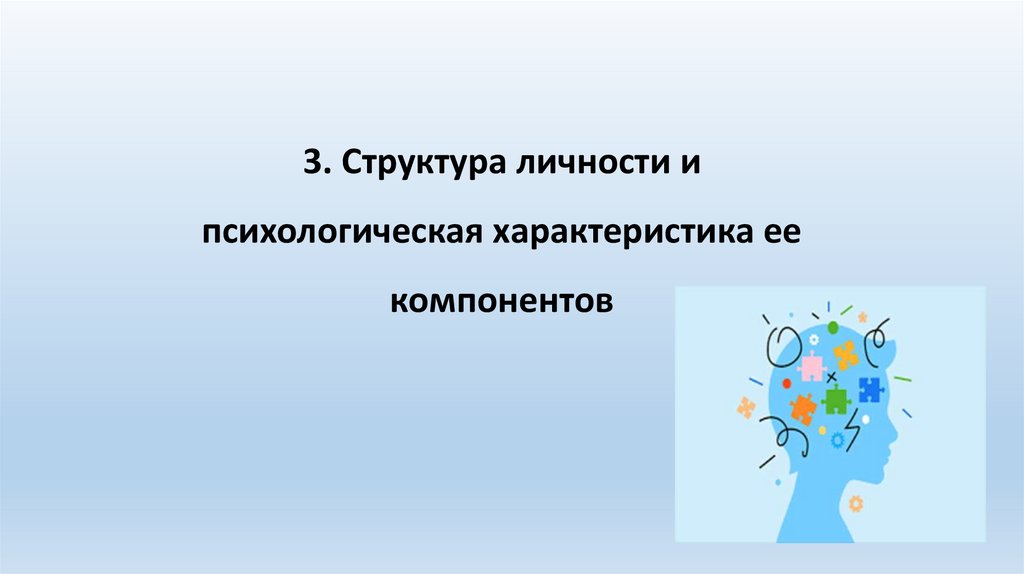 3. Структура личности и психологическая характеристика ее компонентов